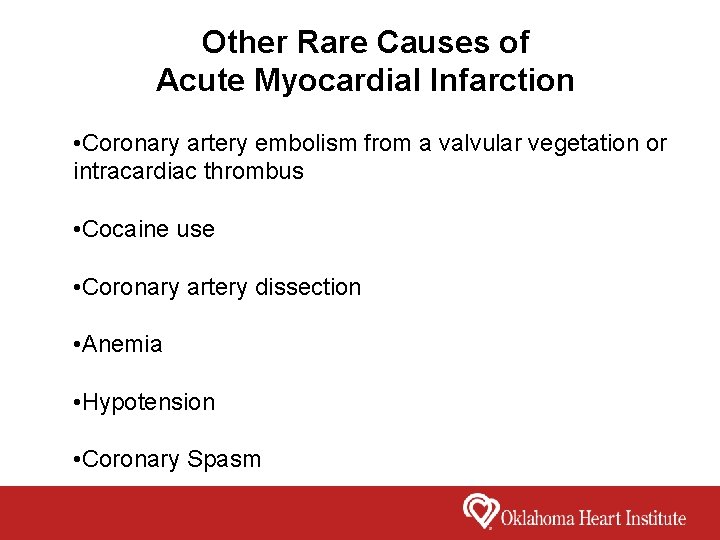 Other Rare Causes of Acute Myocardial Infarction

•Coronary artery embolism from a valvular vegetation or intracardiac thrombus

•Cocaine use

•Coronary artery dissection

•Anemia

•Hypotension

•Coronary Spasm

Oklahoma Heart Institute